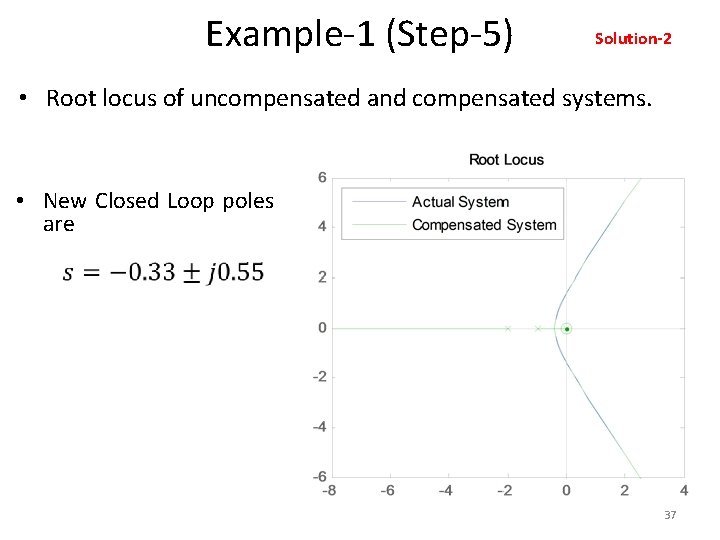 Example-1 (Step-5)

Solution-2

• Root locus of uncompensated and compensated systems.

• New Closed Loop poles are

$s = -0.33 \pm j0.55$

Root Locus

Actual System
Compensated System

6
4
2
0
-2
-4
-6

-8 -6 -4 -2 0 2 4

37